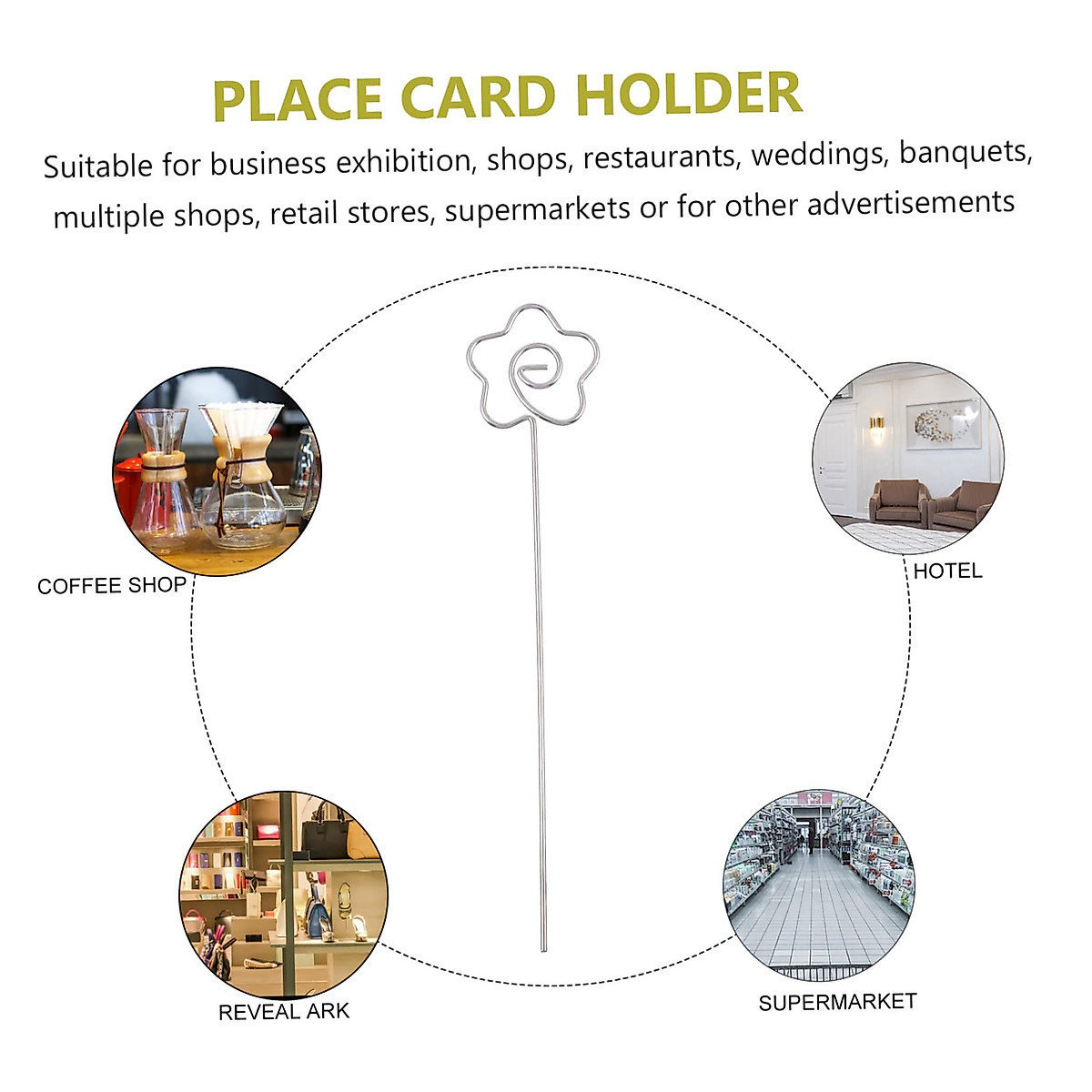 PLACE CARD HOLDER

Suitable for business exhibition, shops, restaurants, weddings, banquets, multiple shops, retail stores, supermarkets or for other advertisements

COFFEE SHOP

HOTEL

REVEAL ARK

SUPERMARKET